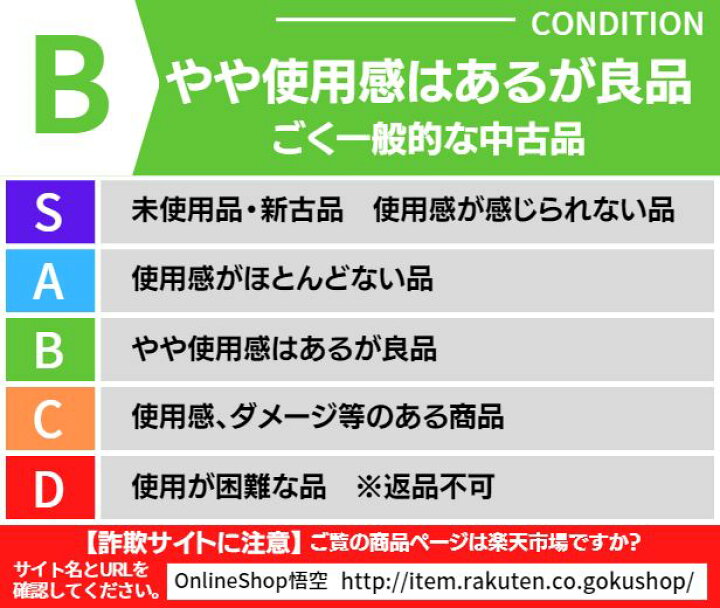 B

CONDITION

やや使用感はあるが良品
ごく一般的な中古品

| S | 未使用品・新古品　使用感が感じられない品 |
|---|---|
| A | 使用感がほとんどない品 |
| B | やや使用感はあるが良品 |
| C | 使用感、ダメージ等のある商品 |
| D | 使用が困難な品　※返品不可 |

【詐欺サイトに注意】ご覧の商品ページは楽天市場ですか?

サイト名とURLを確認してください。

OnlineShop悟空　http://item.rakuten.co.gokushop/